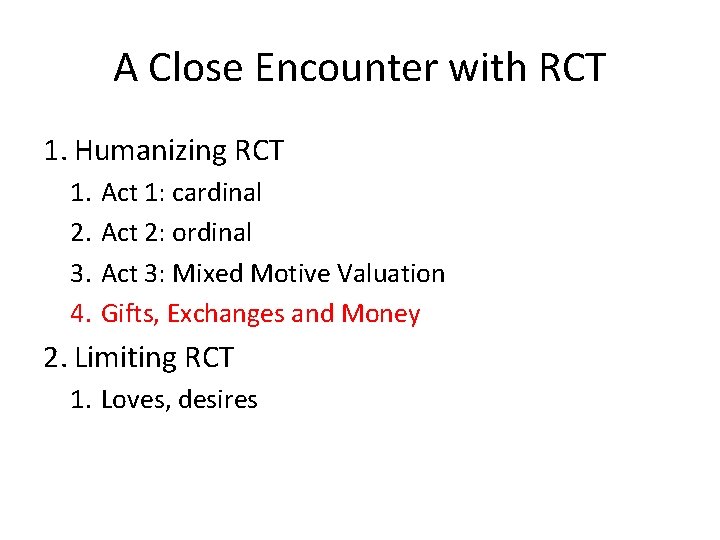 A Close Encounter with RCT

1. Humanizing RCT
   1. Act 1: cardinal
   2. Act 2: ordinal
   3. Act 3: Mixed Motive Valuation
   4. Gifts, Exchanges and Money
2. Limiting RCT
   1. Loves, desires